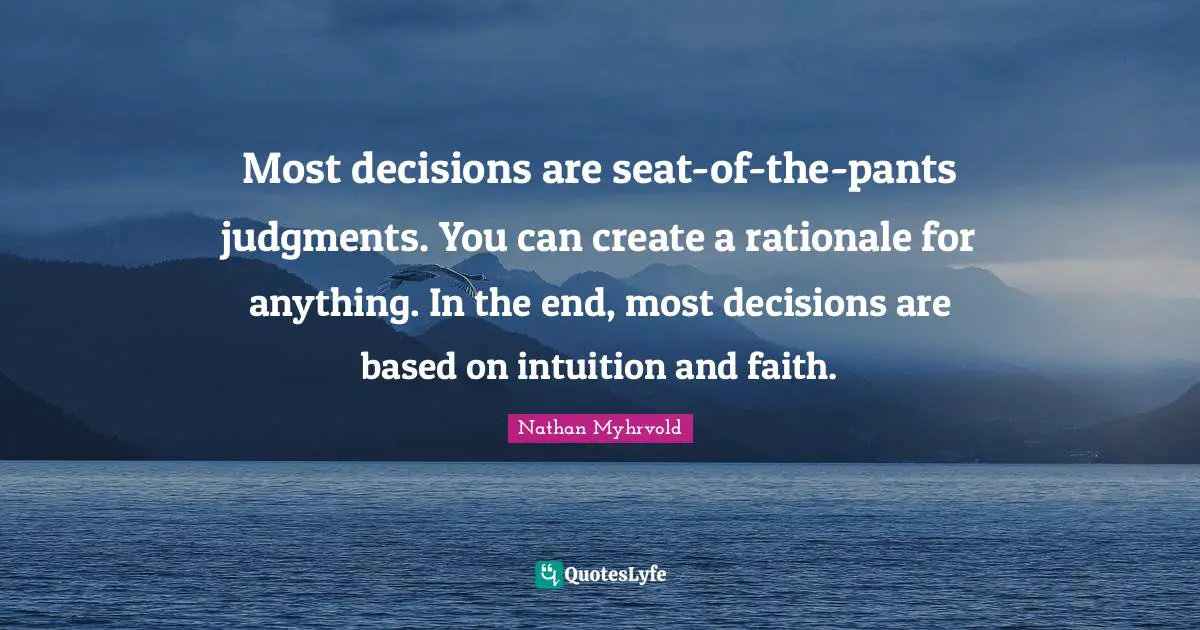 Most decisions are seat-of-the-pants judgments. You can create a rationale for anything. In the end, most decisions are based on intuition and faith.

Nathan Myhrvold

QuotesLyfe